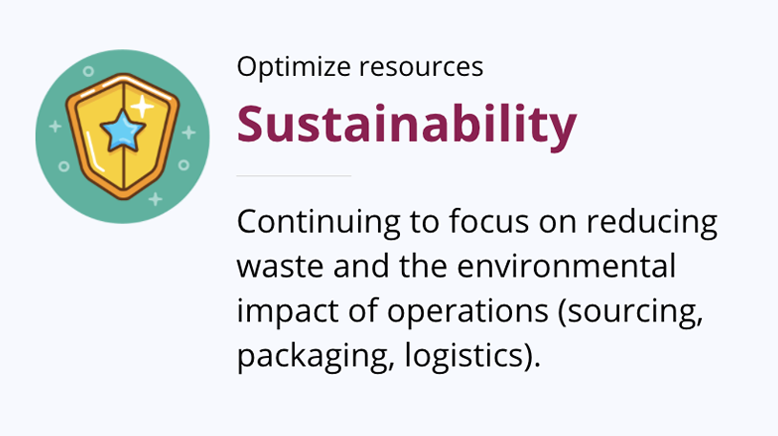 Optimize resources

Sustainability

Continuing to focus on reducing waste and the environmental impact of operations (sourcing, packaging, logistics).